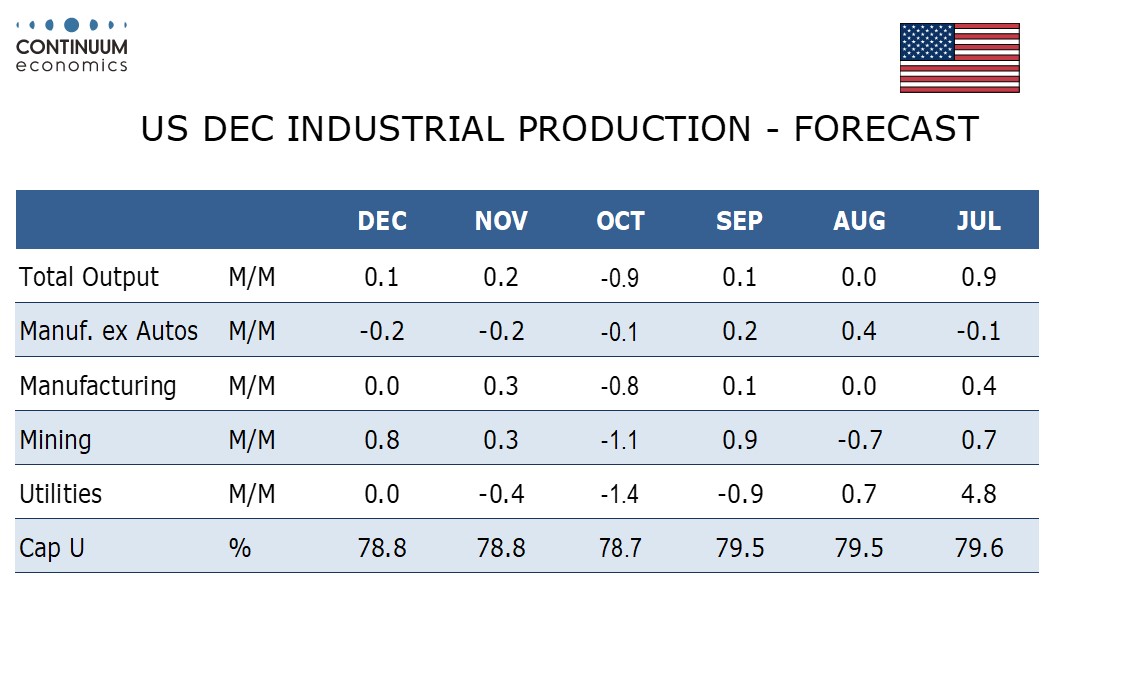 CONTINUUM
economics

US DEC INDUSTRIAL PRODUCTION - FORECAST

| | | DEC | NOV | OCT | SEP | AUG | JUL |
|---|---|---|---|---|---|---|---|
| Total Output | M/M | 0.1 | 0.2 | -0.9 | 0.1 | 0.0 | 0.9 |
| Manuf. ex Autos | M/M | -0.2 | -0.2 | -0.1 | 0.2 | 0.4 | -0.1 |
| Manufacturing | M/M | 0.0 | 0.3 | -0.8 | 0.1 | 0.0 | 0.4 |
| Mining | M/M | 0.8 | 0.3 | -1.1 | 0.9 | -0.7 | 0.7 |
| Utilities | M/M | 0.0 | -0.4 | -1.4 | -0.9 | 0.7 | 4.8 |
| Cap U | % | 78.8 | 78.8 | 78.7 | 79.5 | 79.5 | 79.6 |